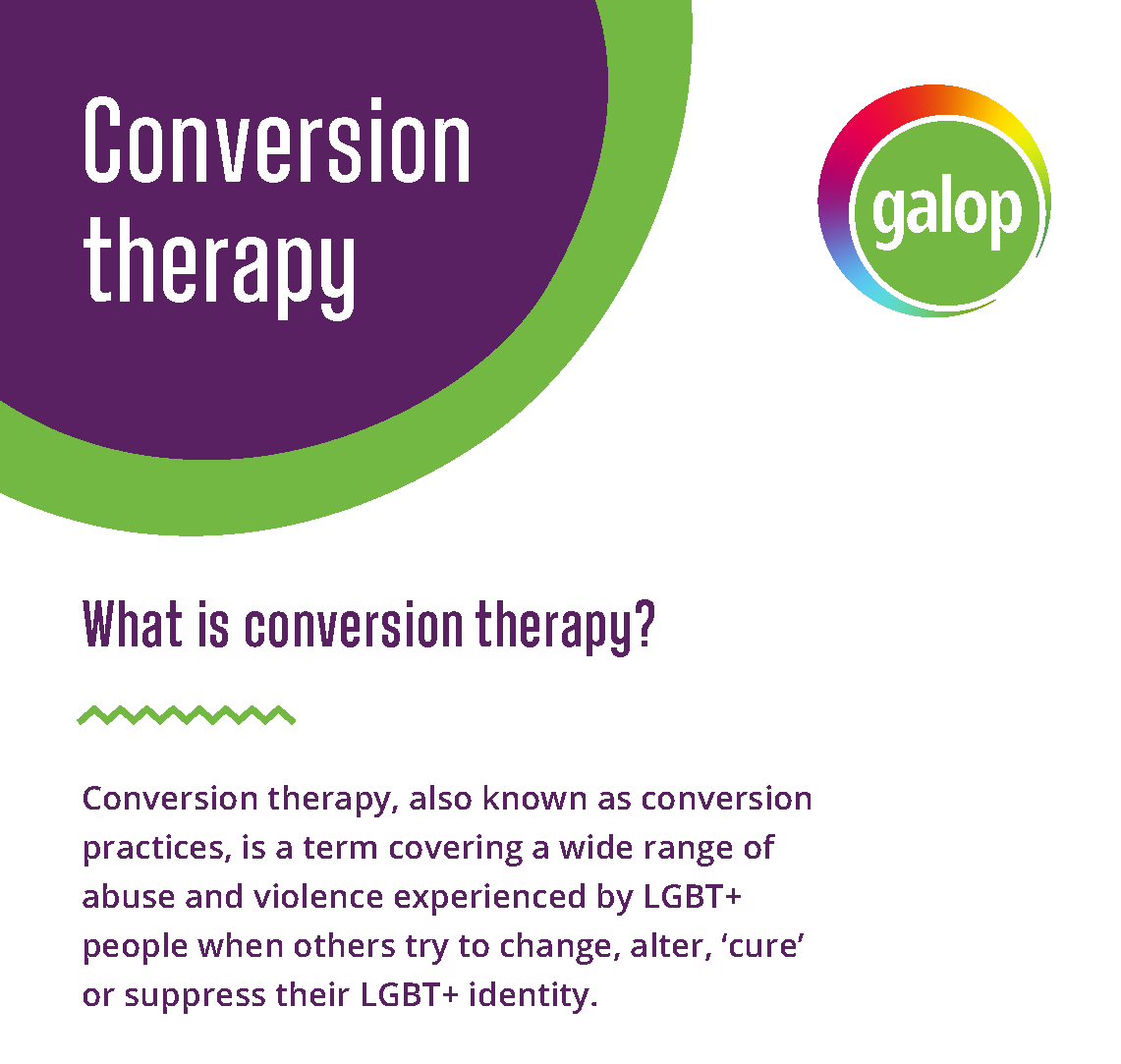 Conversion therapy

galop

What is conversion therapy?

Conversion therapy, also known as conversion practices, is a term covering a wide range of abuse and violence experienced by LGBT+ people when others try to change, alter, ‘cure’ or suppress their LGBT+ identity.